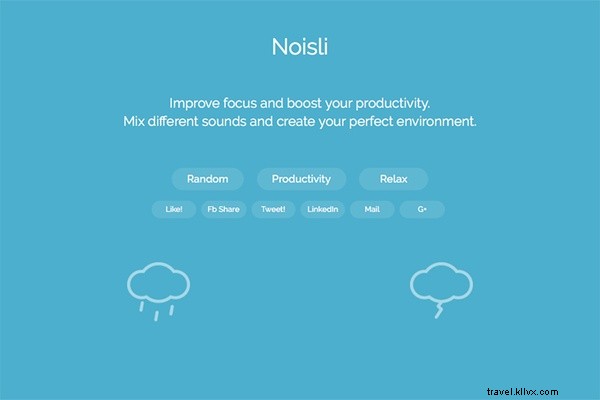 Noisli

Improve focus and boost your productivity.
Mix different sounds and create your perfect environment.

Random Productivity Relax

Like! Fb Share Tweet! LinkedIn Mail G+

travel.kllvx.com